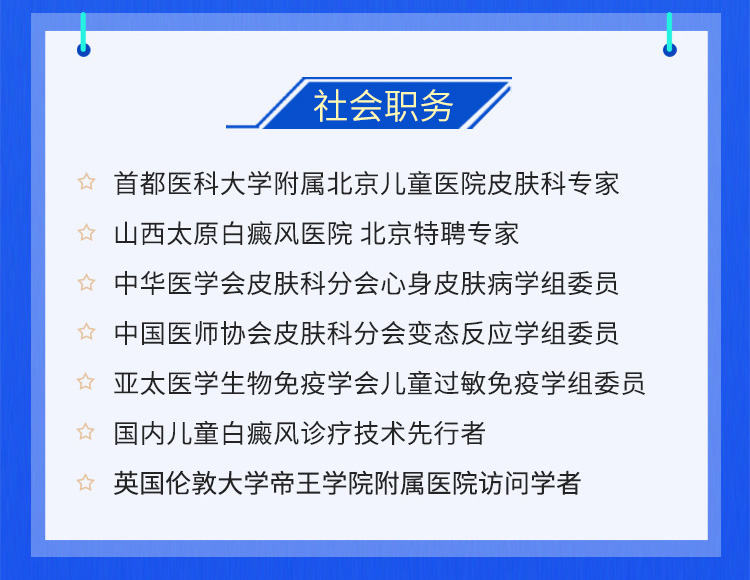 社会职务

☆ 首都医科大学附属北京儿童医院皮肤科专家
☆ 山西太原白癜风医院 北京特聘专家
☆ 中华医学会皮肤科分会心身皮肤病学组委员
☆ 中国医师协会皮肤科分会变态反应学组委员
☆ 亚太医学生物免疫学会儿童过敏免疫学组委员
☆ 国内儿童白癜风诊疗技术先行者
☆ 英国伦敦大学帝王学院附属医院访问学者